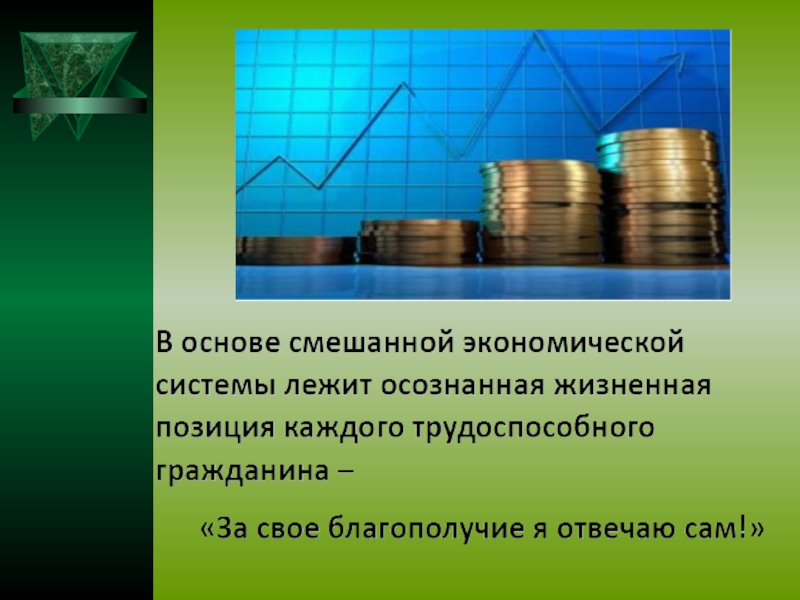 В основе смешанной экономической системы лежит осознанная жизненная позиция каждого трудоспособного гражданина –

«За свое благополучие я отвечаю сам!»